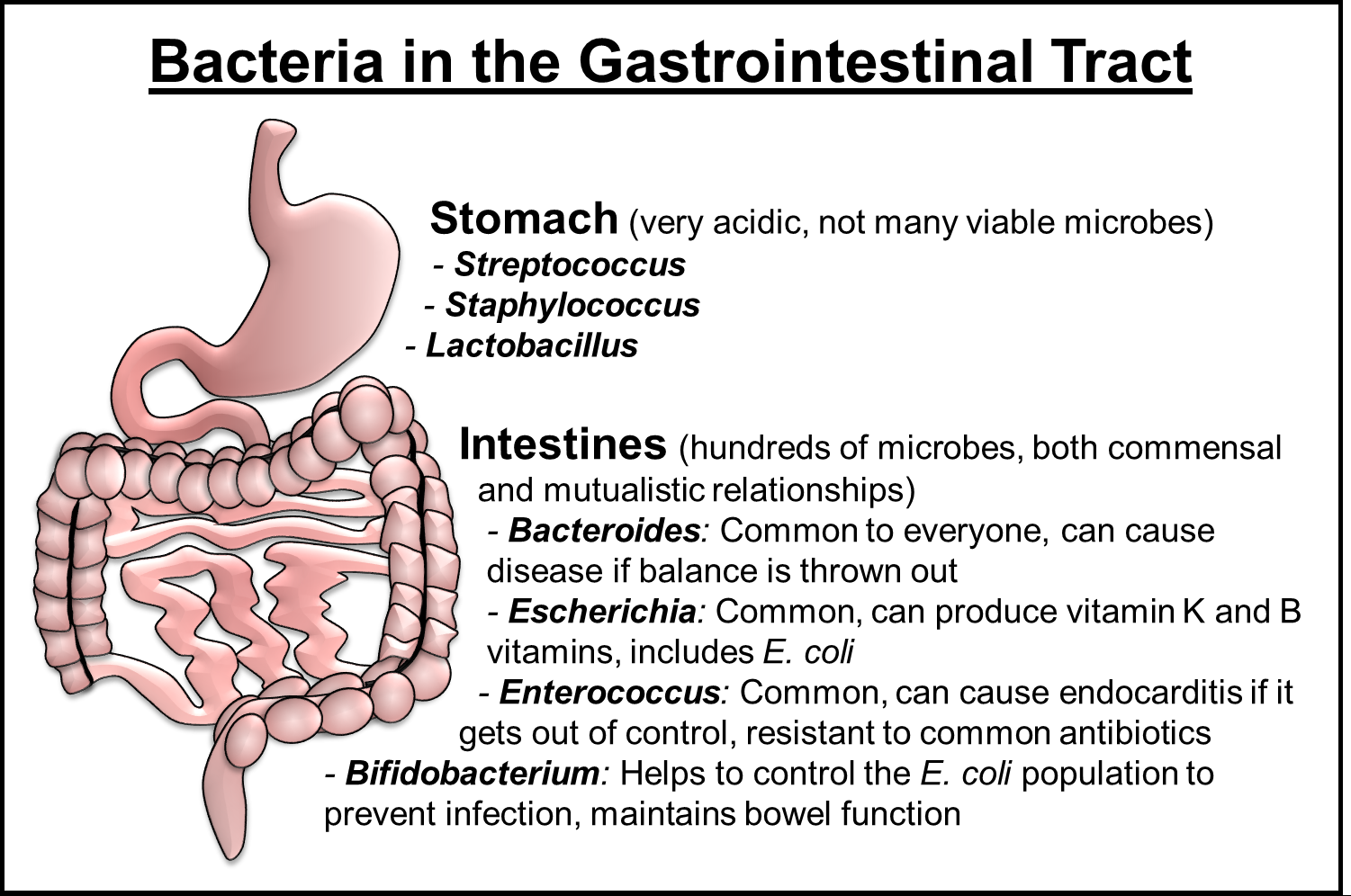 Bacteria in the Gastrointestinal Tract

Stomach (very acidic, not many viable microbes)
- Streptococcus
- Staphylococcus
- Lactobacillus

Intestines (hundreds of microbes, both commensal and mutualistic relationships)
- Bacteroides: Common to everyone, can cause disease if balance is thrown out
- Escherichia: Common, can produce vitamin K and B vitamins, includes E. coli
- Enterococcus: Common, can cause endocarditis if it gets out of control, resistant to common antibiotics
- Bifidobacterium: Helps to control the E. coli population to prevent infection, maintains bowel function